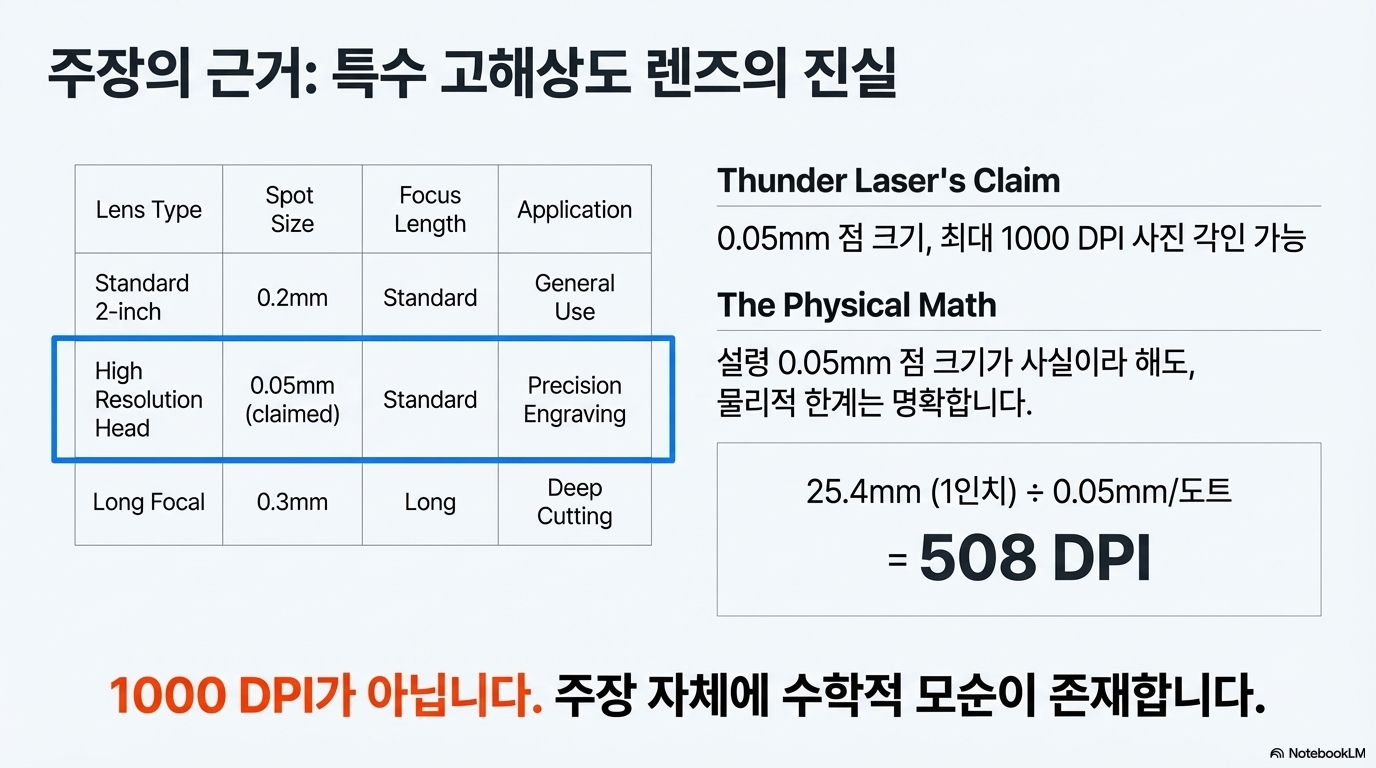 주장의 근거: 특수 고해상도 렌즈의 진실

| Lens Type | Spot Size | Focus Length | Application |
|---|---|---|---|
| Standard 2-inch | 0.2mm | Standard | General Use |
| High Resolution Head | 0.05mm (claimed) | Standard | Precision Engraving |
| Long Focal | 0.3mm | Long | Deep Cutting |

Thunder Laser's Claim

0.05mm 점 크기, 최대 1000 DPI 사진 각인 가능

The Physical Math

설령 0.05mm 점 크기가 사실이라 해도, 물리적 한계는 명확합니다.

25.4mm (1인치) ÷ 0.05mm/도트

= 508 DPI

1000 DPI가 아닙니다. 주장 자체에 수학적 모순이 존재합니다.

NotebookLM